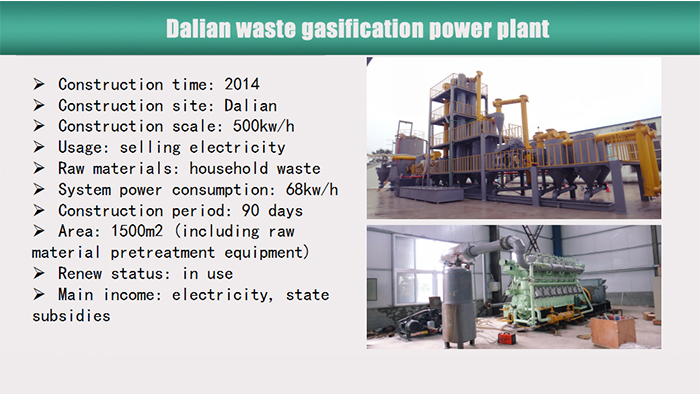 Dalian waste gasification power plant

➢ Construction time: 2014
➢ Construction site: Dalian
➢ Construction scale: 500kw/h
➢ Usage: selling electricity
➢ Raw materials: household waste
➢ System power consumption: 68kw/h
➢ Construction period: 90 days
➢ Area: 1500m2 (including raw material pretreatment equipment)
➢ Renew status: in use
➢ Main income: electricity, state subsidies